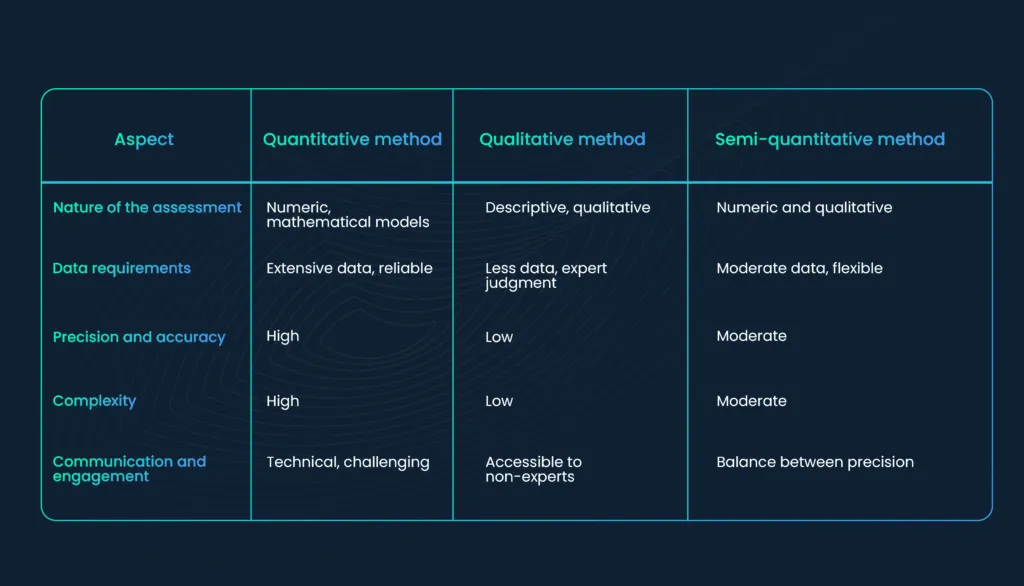 | Aspect | Quantitative method | Qualitative method | Semi-quantitative method |
|---|---|---|---|
| Nature of the assessment | Numeric, mathematical models | Descriptive, qualitative | Numeric and qualitative |
| Data requirements | Extensive data, reliable | Less data, expert judgment | Moderate data, flexible |
| Precision and accuracy | High | Low | Moderate |
| Complexity | High | Low | Moderate |
| Communication and engagement | Technical, challenging | Accessible to non-experts | Balance between precision |